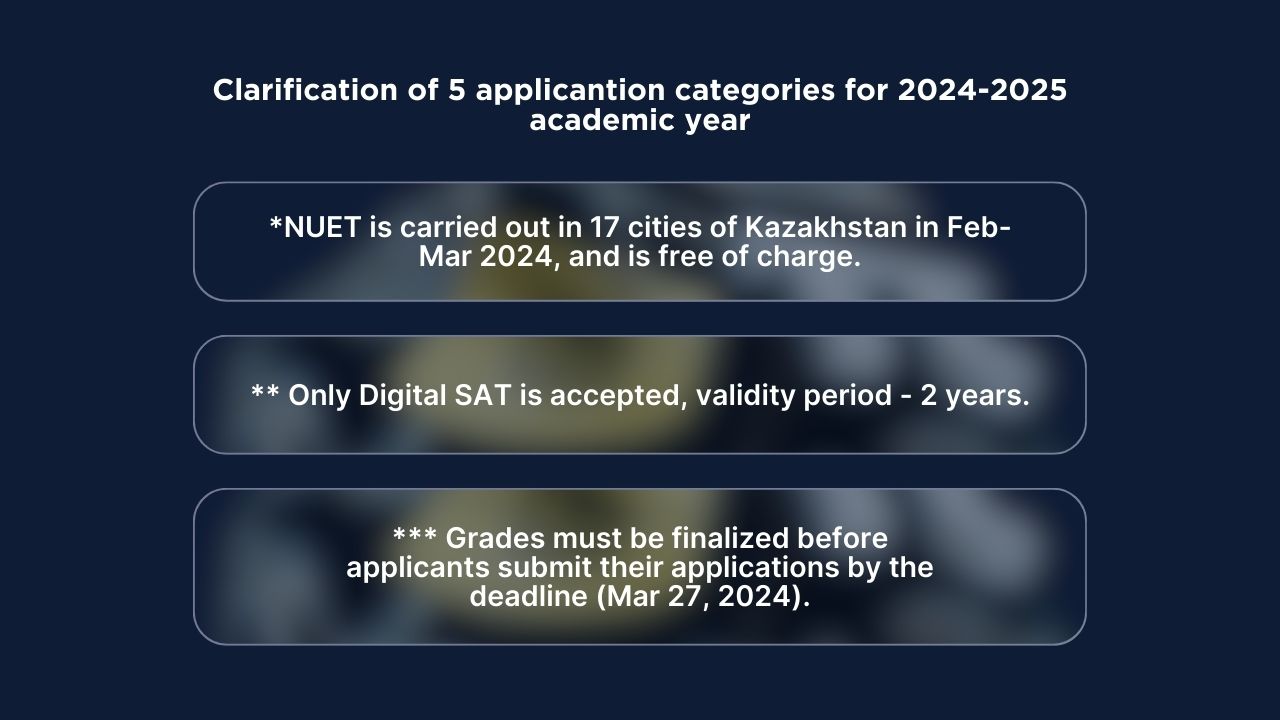 Clarification of 5 applicantion categories for 2024-2025 academic year

*NUET is carried out in 17 cities of Kazakhstan in Feb-Mar 2024, and is free of charge.

** Only Digital SAT is accepted, validity period - 2 years.

*** Grades must be finalized before applicants submit their applications by the deadline (Mar 27, 2024).